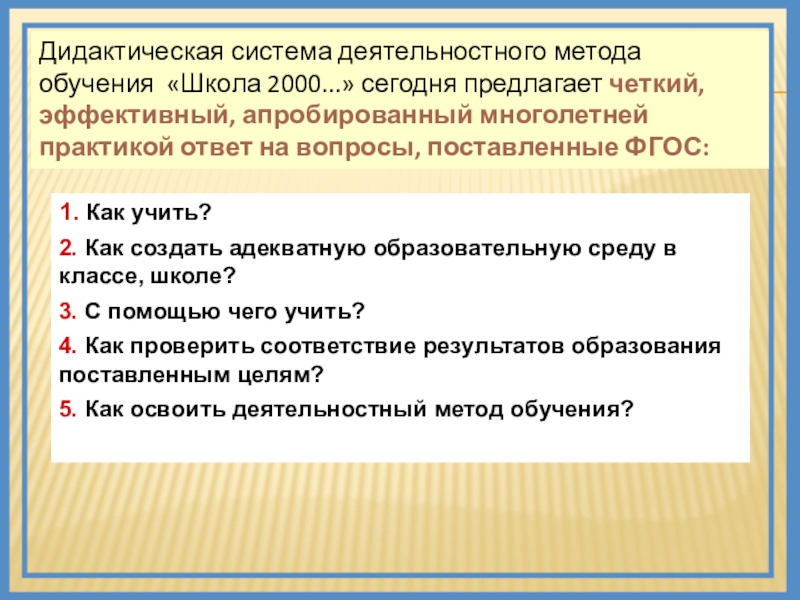 Дидактическая система деятельностного метода обучения «Школа 2000...» сегодня предлагает четкий, эффективный, апробированный многолетней практикой ответ на вопросы, поставленные ФГОС:

1. Как учить?

2. Как создать адекватную образовательную среду в классе, школе?

3. С помощью чего учить?

4. Как проверить соответствие результатов образования поставленным целям?

5. Как освоить деятельностный метод обучения?